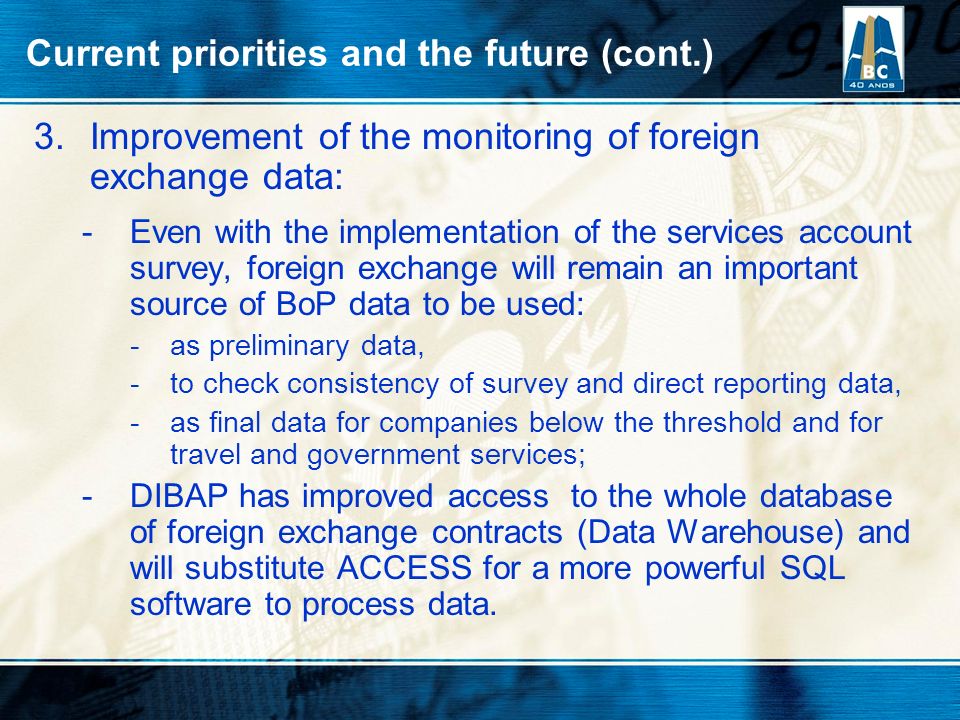 Current priorities and the future (cont.)

BC
40 ANOS

3. Improvement of the monitoring of foreign exchange data:

- Even with the implementation of the services account survey, foreign exchange will remain an important source of BoP data to be used:
  - as preliminary data,
  - to check consistency of survey and direct reporting data,
  - as final data for companies below the threshold and for travel and government services;
- DIBAP has improved access to the whole database of foreign exchange contracts (Data Warehouse) and will substitute ACCESS for a more powerful SQL software to process data.